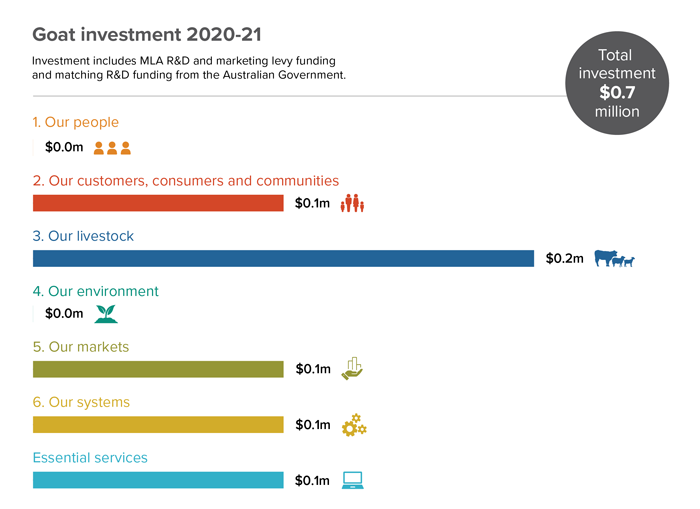 Goat investment 2020-21

Investment includes MLA R&D and marketing levy funding and matching R&D funding from the Australian Government.

Total investment $0.7 million

1. Our people

$0.0m

2. Our customers, consumers and communities

$0.1m

3. Our livestock

$0.2m

4. Our environment

$0.0m

5. Our markets

$0.1m

6. Our systems

$0.1m

Essential services

$0.1m